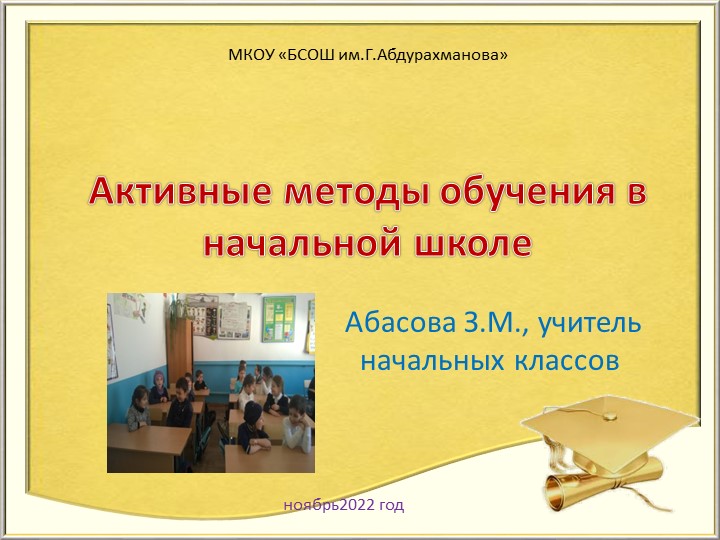 МКОУ «БСОШ им.Г.Абдурахманова»

Активные методы обучения в начальной школе

Абасова З.М., учитель начальных классов

ноябрь2022 год